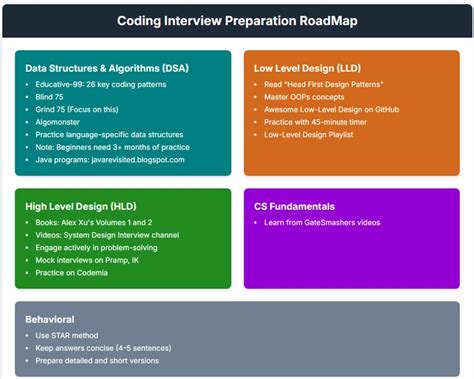 Coding Interview Preparation RoadMap

Data Structures & Algorithms (DSA)

- Educative-99: 26 key coding patterns
- Blind 75
- Grind 75 (Focus on this)
- Algomonster
- Practice language-specific data structures
- Note: Beginners need 3+ months of practice
- Java programs: javarevisited.blogspot.com

Low Level Design (LLD)

- Read "Head First Design Patterns"
- Master OOPs concepts
- Awesome Low-Level Design on GitHub
- Practice with 45-minute timer
- Low-Level Design Playlist

High Level Design (HLD)

- Books: Alex Xu's Volumes 1 and 2
- Videos: System Design Interview channel
- Engage actively in problem-solving
- Mock interviews on Pramp, IK
- Practice on Codemia

CS Fundamentals

- Learn from GateSmashers videos

Behavioral

- Use STAR method
- Keep answers concise (4-5 sentences)
- Prepare detailed and short versions